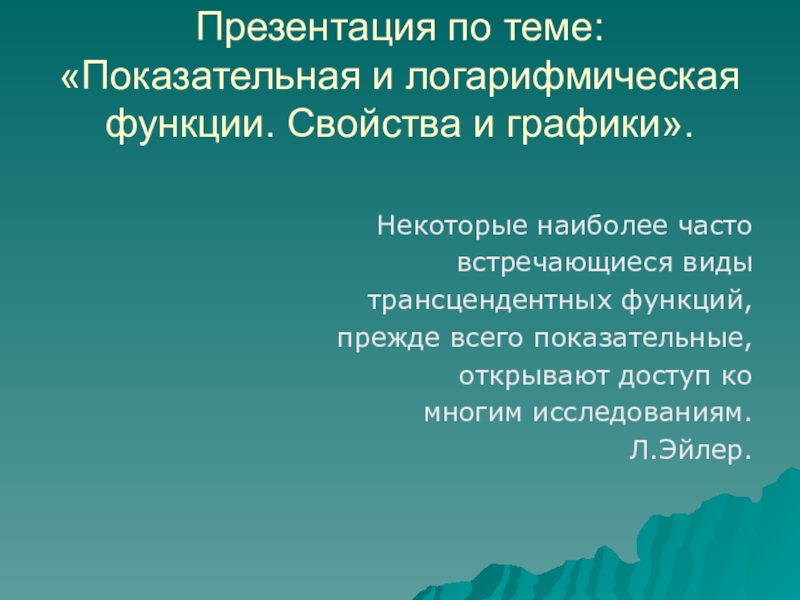 Презентация по теме: «Показательная и логарифмическая функции. Свойства и графики».

Некоторые наиболее часто встречающиеся виды трансцендентных функций, прежде всего показательные, открывают доступ ко многим исследованиям.
Л.Эйлер.